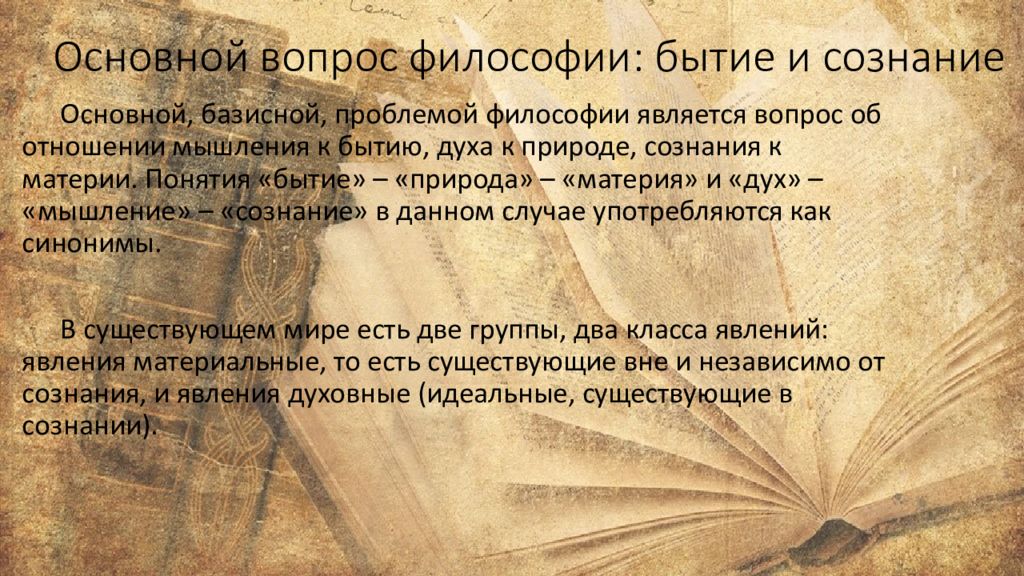 Основной вопрос философии: бытие и сознание

Основной, базисной, проблемой философии является вопрос об отношении мышления к бытию, духа к природе, сознания к материи. Понятия «бытие» – «природа» – «материя» и «дух» – «мышление» – «сознание» в данном случае употребляются как синонимы.

В существующем мире есть две группы, два класса явлений: явления материальные, то есть существующие вне и независимо от сознания, и явления духовные (идеальные, существующие в сознании).